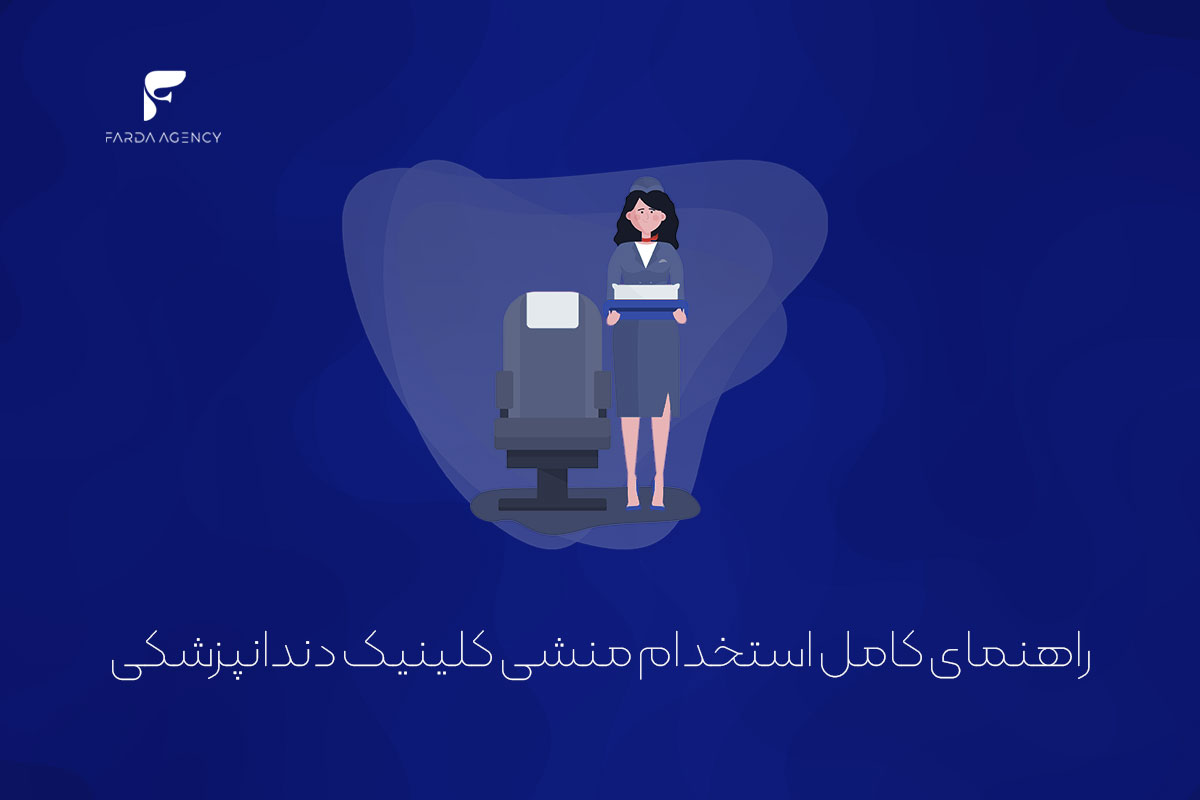 FARDA AGENCY

راهنمای کامل استخدام منشی کلینیک دندانپزشکی